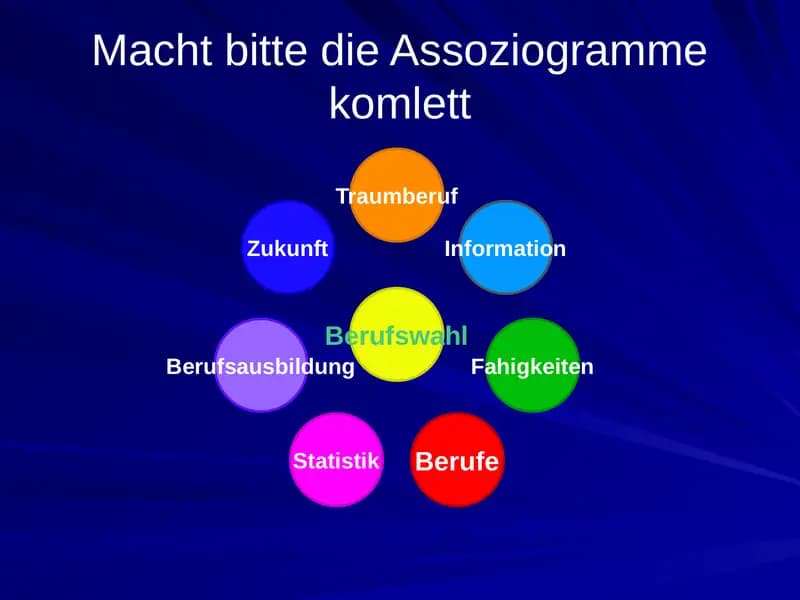 Macht bitte die Assoziogramme komlett

Traumberuf

Zukunft

Information

Berufswahl

Berufsausbildung

Fahigkeiten

Statistik

Berufe